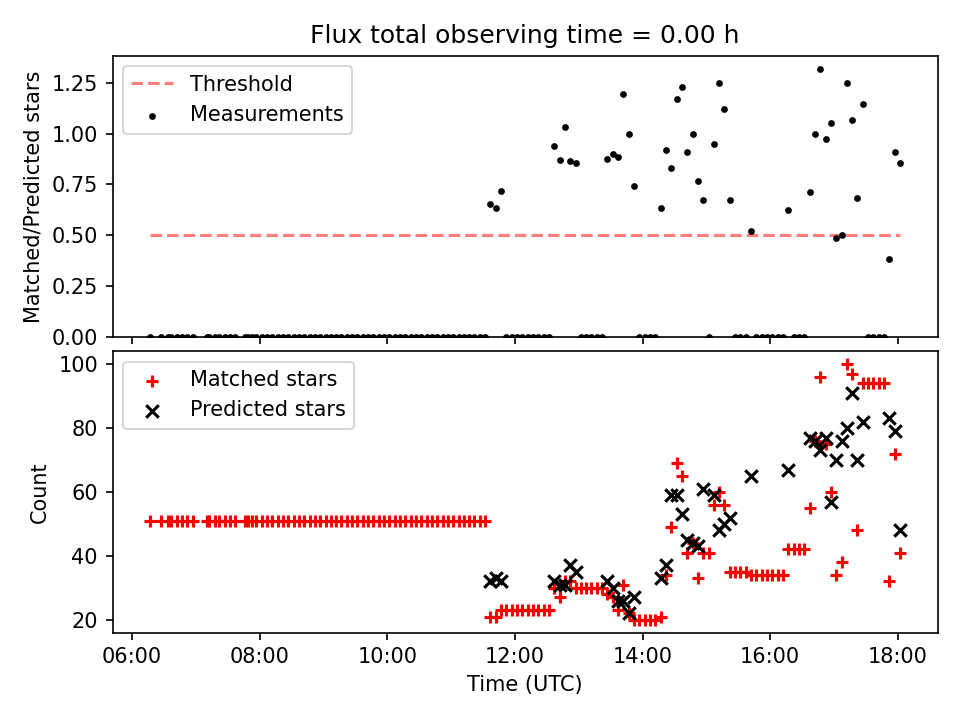 Flux total observing time = 0.00 h

Matched/Predicted stars

1.25
1.00
0.75
0.50
0.25
0.00

Threshold
Measurements

Count

100
80
60
40
20

Matched stars
Predicted stars

06:00
08:00
10:00
12:00
14:00
16:00
18:00

Time (UTC)